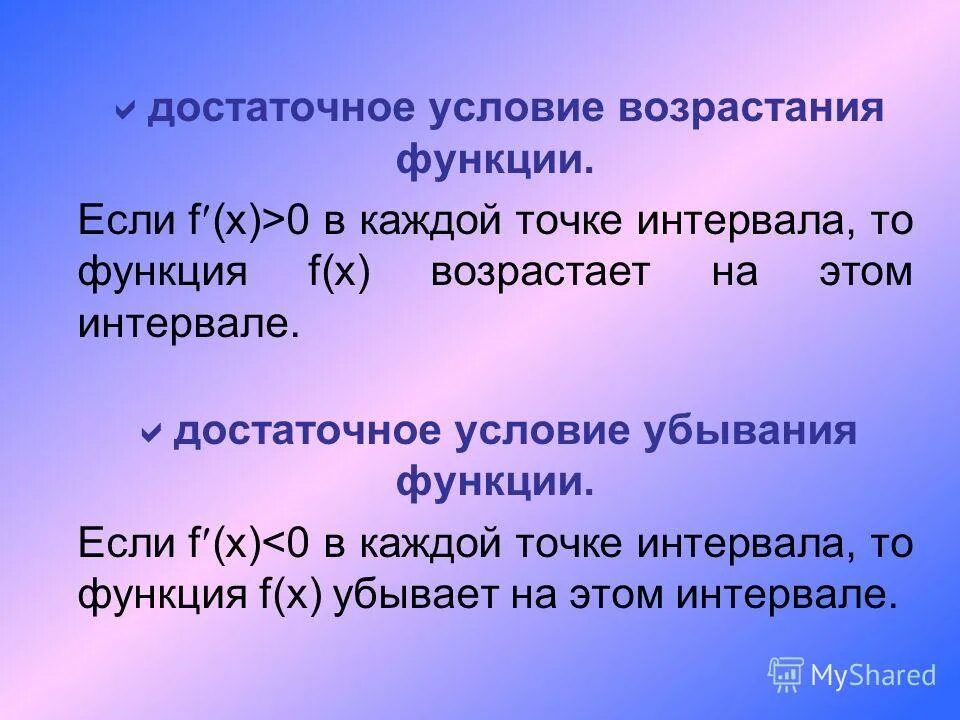 ✔ достаточное условие возрастания функции.

Если $f'(x)>0$ в каждой точке интервала, то функция $f(x)$ возрастает на этом интервале.

✔ достаточное условие убывания функции.

Если $f'(x)<0$ в каждой точке интервала, то функция $f(x)$ убывает на этом интервале.

MyShared